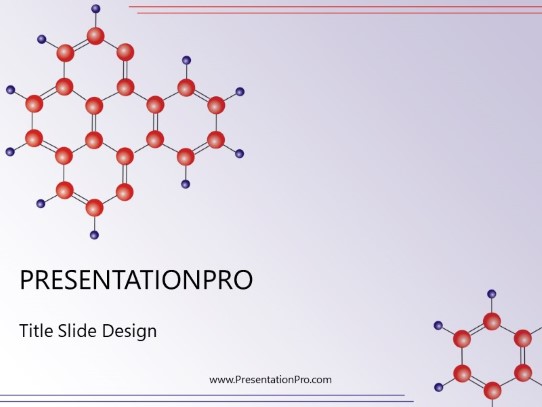 PRESENTATIONPRO

Title Slide Design

www.PresentationPro.com